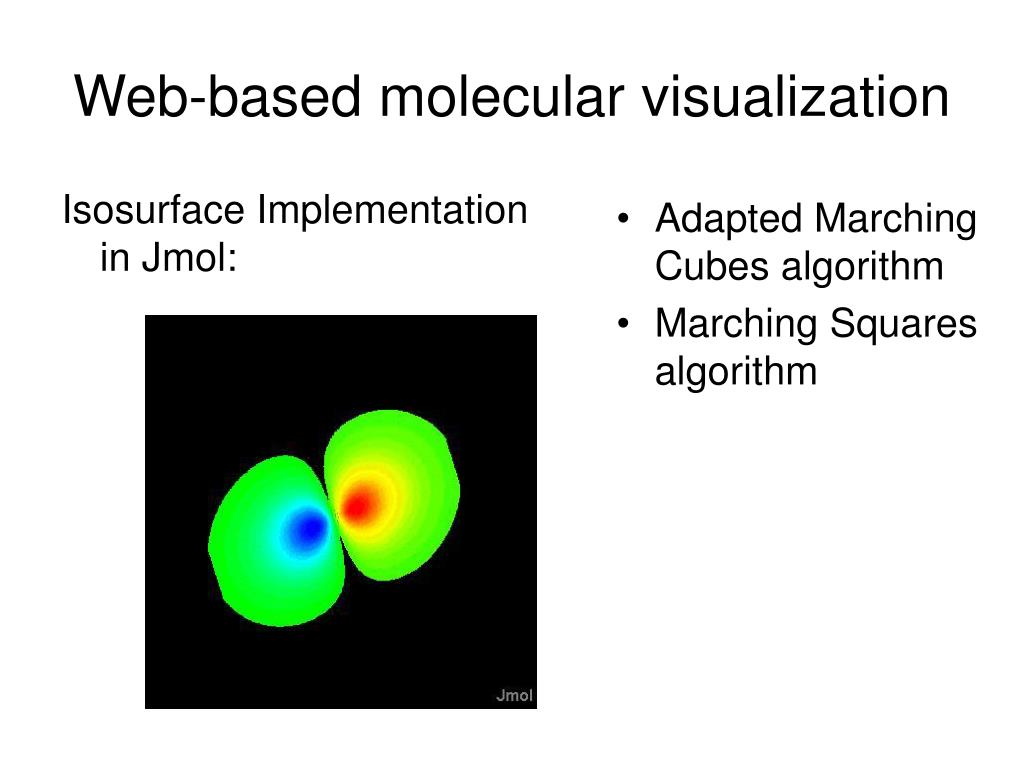 Web-based molecular visualization

Isosurface Implementation in Jmol:

Jmol

• Adapted Marching Cubes algorithm
• Marching Squares algorithm